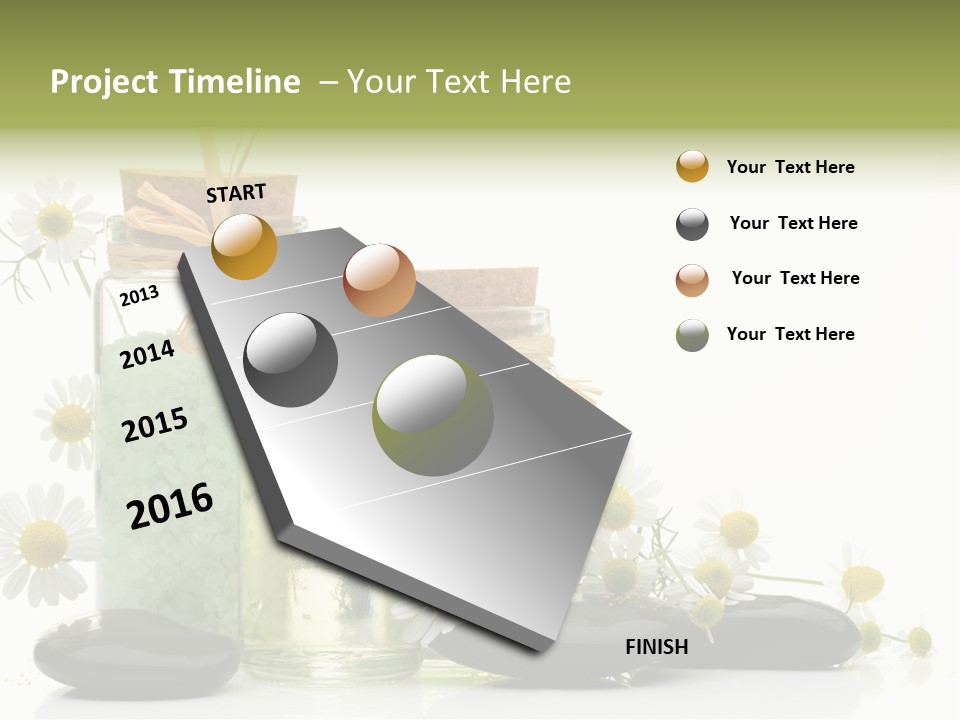 Project Timeline – Your Text Here

START

2013

2014

2015

2016

FINISH

Your Text Here

Your Text Here

Your Text Here

Your Text Here